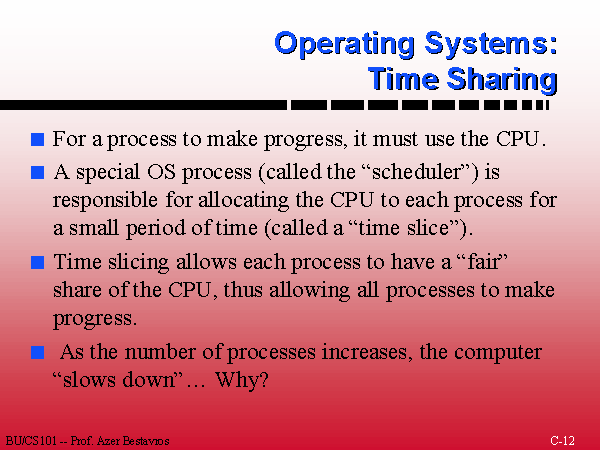 Operating Systems:
Time Sharing

For a process to make progress, it must use the CPU.

A special OS process (called the “scheduler”) is responsible for allocating the CPU to each process for a small period of time (called a “time slice”).

Time slicing allows each process to have a “fair” share of the CPU, thus allowing all processes to make progress.

As the number of processes increases, the computer “slows down”… Why?

BU/CS101 -- Prof. Azer Bestavros

C-12